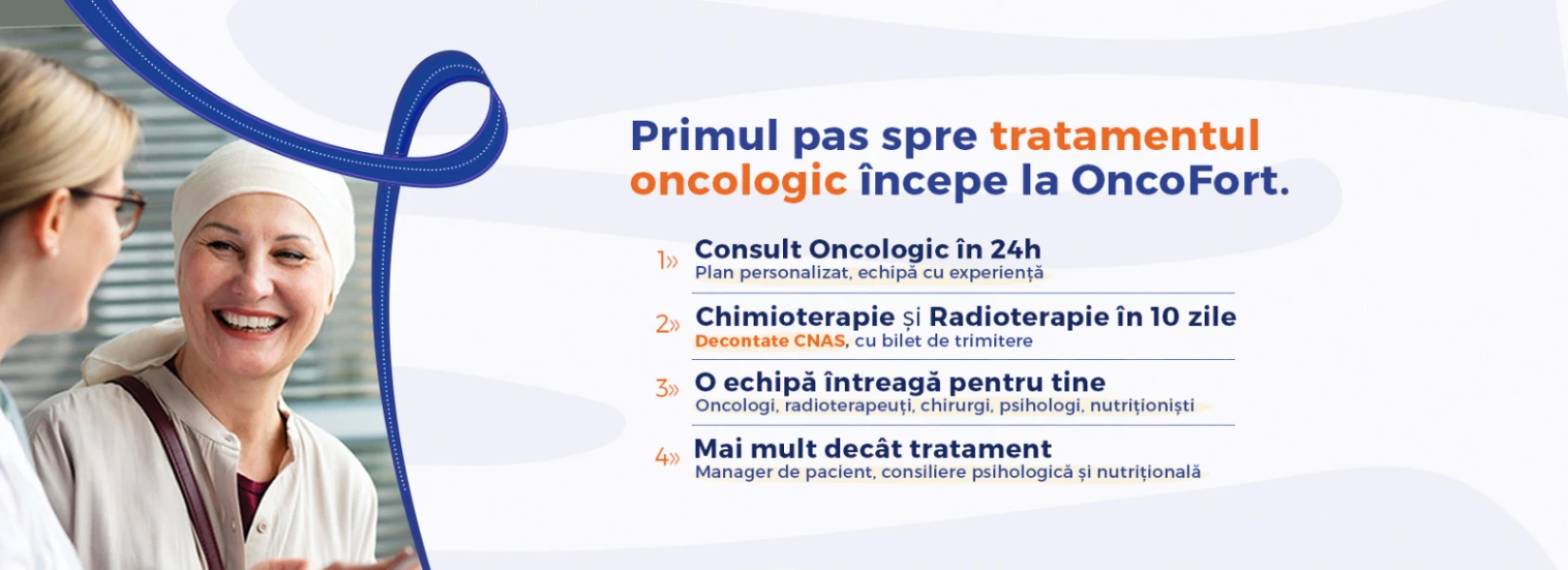 Primul pas spre tratamentul oncologic începe la OncoFort.

1» Consult Oncologic în 24h
Plan personalizat, echipă cu experiență

2» Chimioterapie și Radioterapie în 10 zile
Decontate CNAS, cu bilet de trimitere

3» O echipă întreagă pentru tine
Oncologi, radioterapeuți, chirurgi, psihologi, nutriționiști

4» Mai mult decât tratament
Manager de pacient, consiliere psihologică și nutrițională